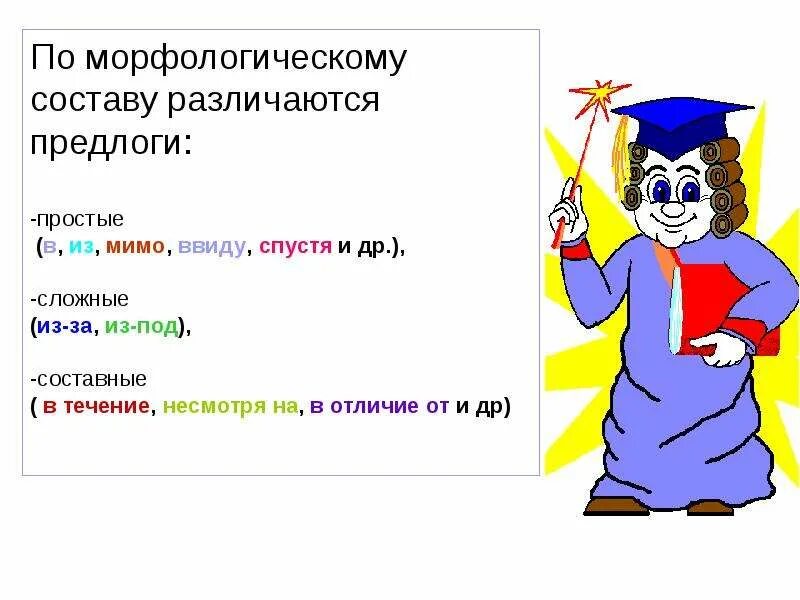 По морфологическому составу различаются предлоги:

-простые
(в, из, мимо, ввиду, спустя и др.),

-сложные
(из-за, из-под),

-составные
( в течение, несмотря на, в отличие от и др)